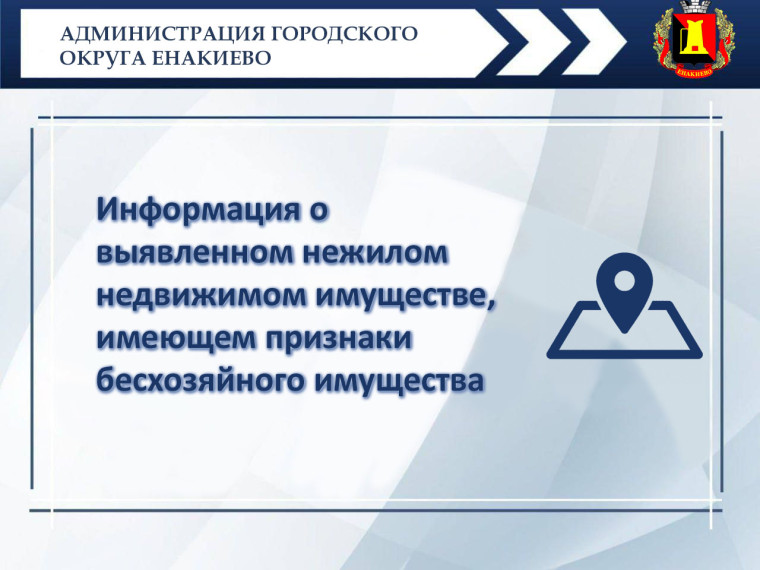 АДМИНИСТРАЦИЯ ГОРОДСКОГО ОКРУГА ЕНАКИЕВО

ЕНАКИЕВО

Информация о выявленном нежилом недвижимом имуществе, имеющем признаки бесхозяйного имущества